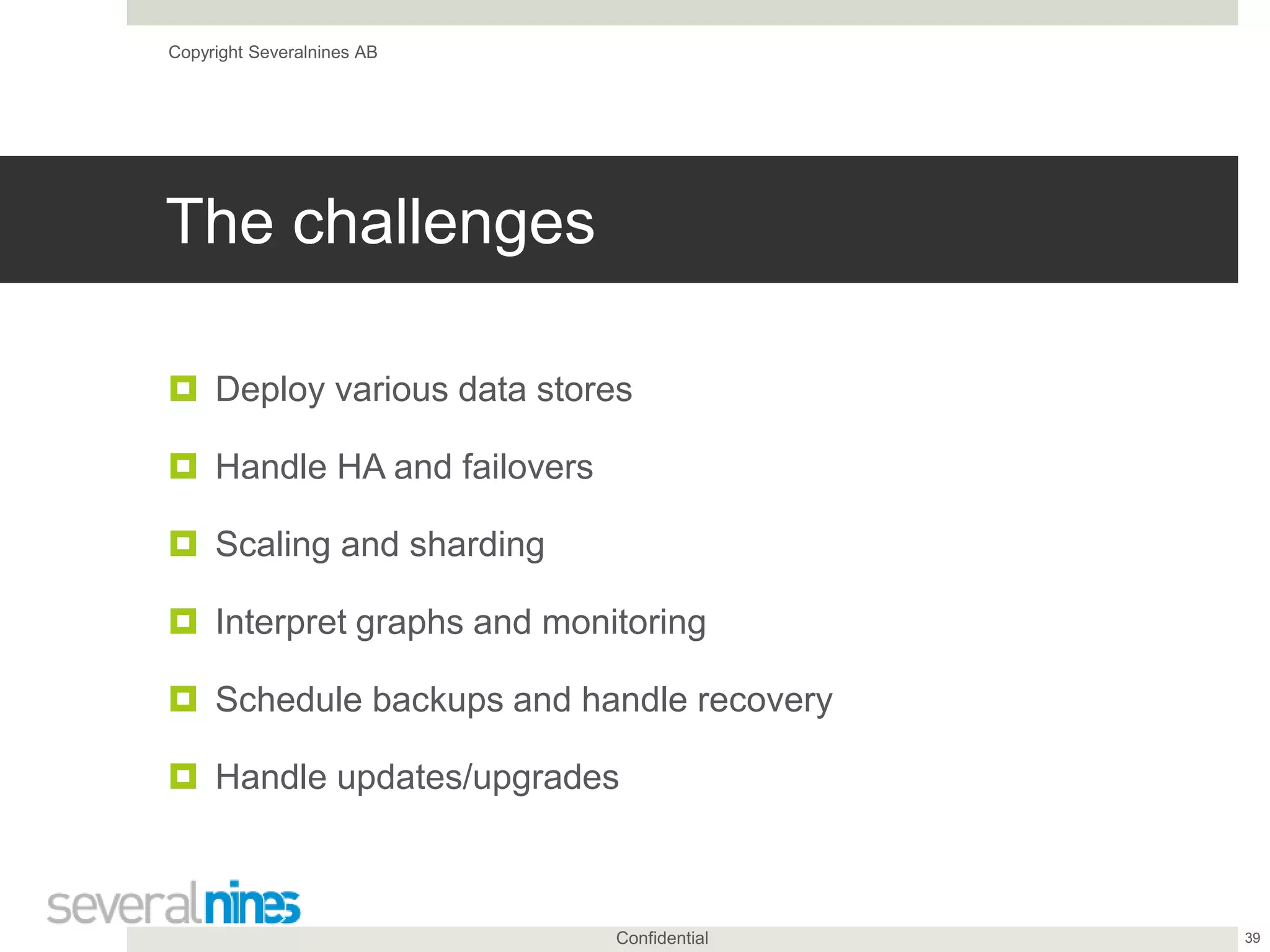 Copyright Severalnines AB

The challenges

Deploy various data stores

Handle HA and failovers

Scaling and sharding

Interpret graphs and monitoring

Schedule backups and handle recovery

Handle updates/upgrades

severalnines

Confidential

39